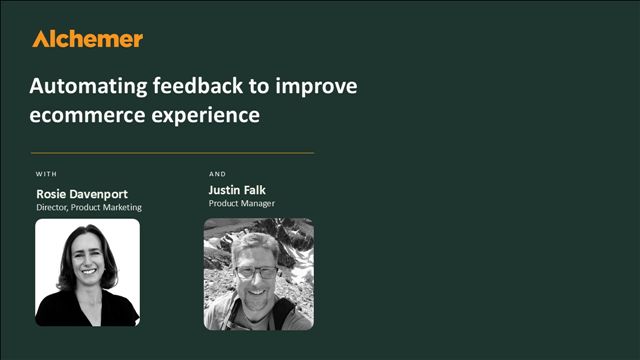 Alchemer

Automating feedback to improve ecommerce experience

WITH

Rosie Davenport
Director, Product Marketing

AND

Justin Falk
Product Manager